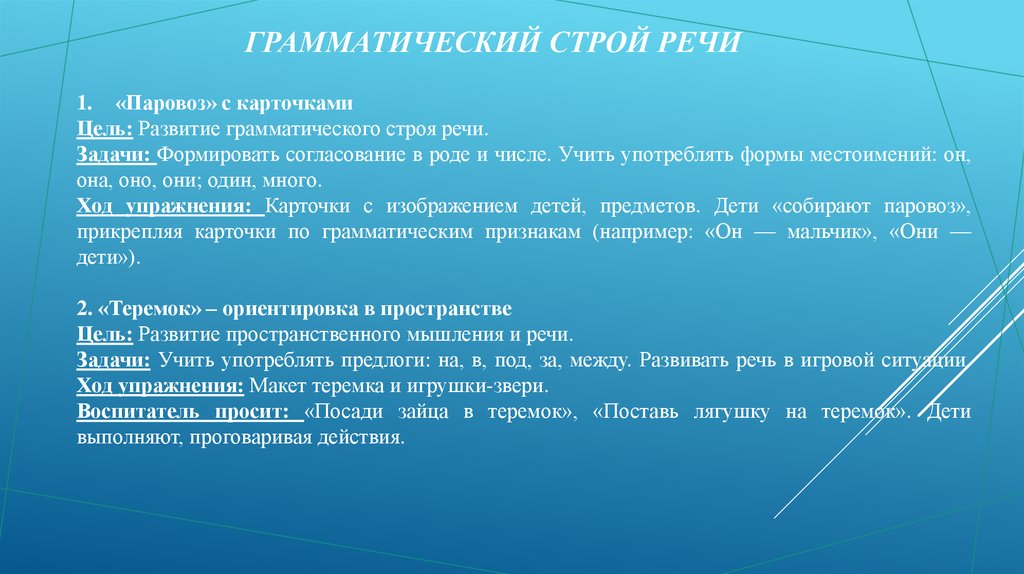 ГРАММАТИЧЕСКИЙ СТРОЙ РЕЧИ

1. «Паровоз» с карточками
Цель: Развитие грамматического строя речи.
Задачи: Формировать согласование в роде и числе. Учить употреблять формы местоимений: он, она, оно, они; один, много.
Ход упражнения: Карточки с изображением детей, предметов. Дети «собирают паровоз», прикрепляя карточки по грамматическим признакам (например: «Он — мальчик», «Они — дети»).

2. «Теремок» – ориентировка в пространстве
Цель: Развитие пространственного мышления и речи.
Задачи: Учить употреблять предлоги: на, в, под, за, между. Развивать речь в игровой ситуации.
Ход упражнения: Макет теремка и игрушки-звери.
Воспитатель просит: «Посади зайца в теремок», «Поставь лягушку на теремок». Дети выполняют, проговаривая действия.